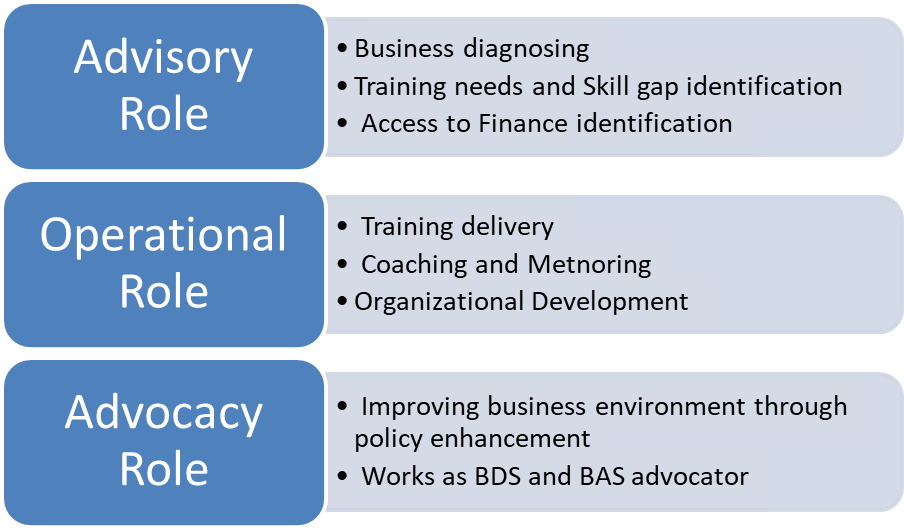 Advisory Role

• Business diagnosing
• Training needs and Skill gap identification
• Access to Finance identification

Operational Role

• Training delivery
• Coaching and Metnoring
• Organizational Development

Advocacy Role

• Improving business environment through policy enhancement
• Works as BDS and BAS advocator